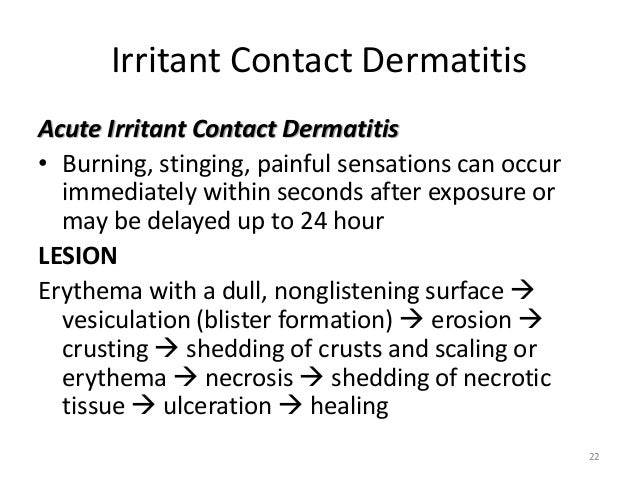 Irritant Contact Dermatitis

Acute Irritant Contact Dermatitis

• Burning, stinging, painful sensations can occur immediately within seconds after exposure or may be delayed up to 24 hour

LESION

Erythema with a dull, nonglistening surface → vesiculation (blister formation) → erosion → crusting → shedding of crusts and scaling or erythema → necrosis → shedding of necrotic tissue → ulceration → healing

22